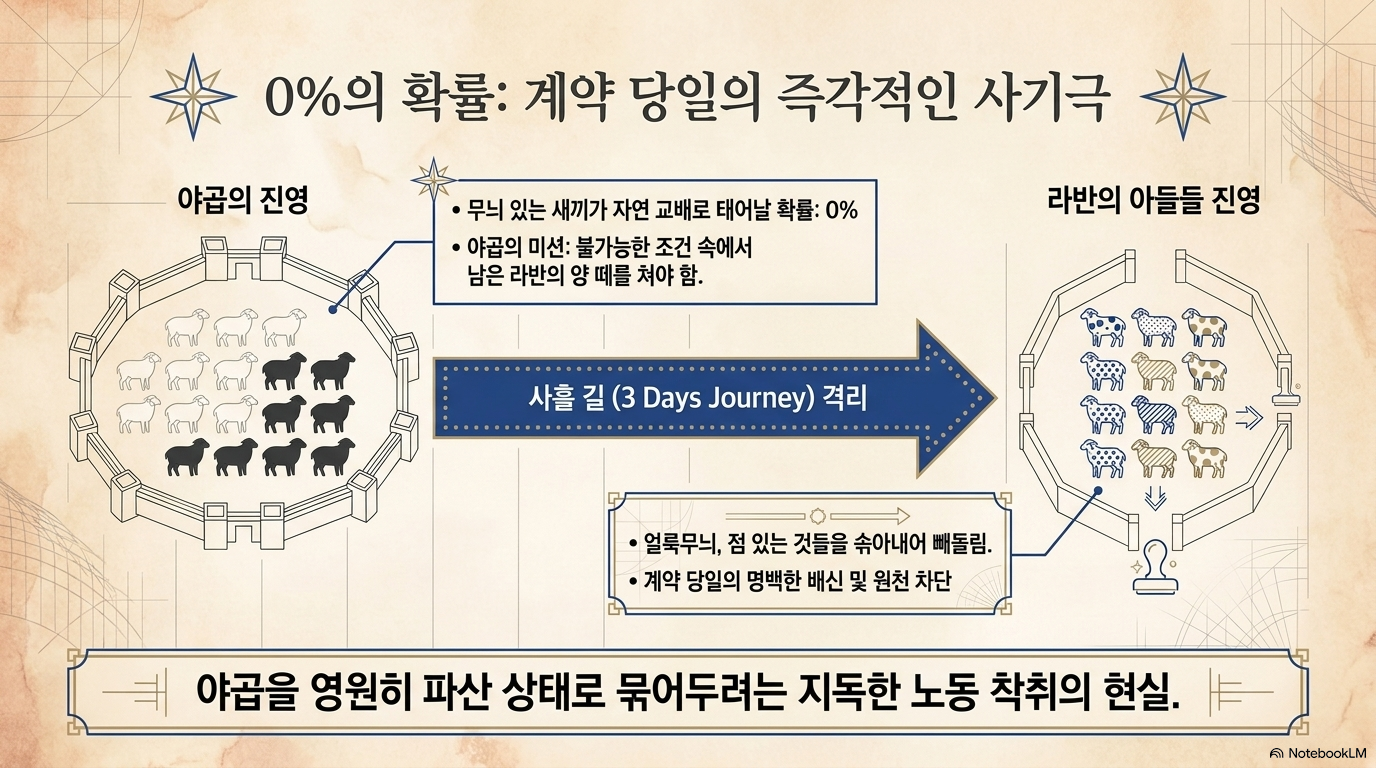 0%의 확률: 계약 당일의 즉각적인 사기극

야곱의 진영

• 무늬 있는 새끼가 자연 교배로 태어날 확률: 0%
• 야곱의 미션: 불가능한 조건 속에서 남은 라반의 양 떼를 쳐야 함.

라반의 아들들 진영

사흘 길 (3 Days Journey) 격리

• 얼룩무늬, 점 있는 것들을 솎아내어 빼돌림.
• 계약 당일의 명백한 배신 및 원천 차단

야곱을 영원히 파산 상태로 묶어두려는 지독한 노동 착취의 현실.

NotebookLM